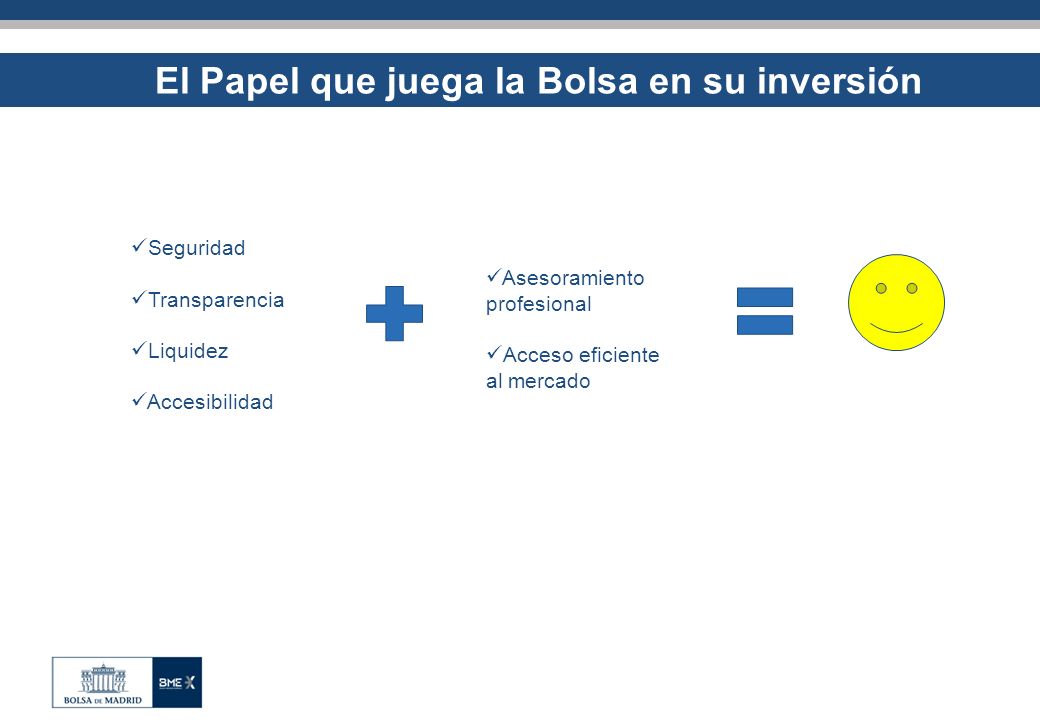 El Papel que juega la Bolsa en su inversión

✓Seguridad

✓Transparencia

✓Liquidez

✓Accesibilidad

✓Asesoramiento profesional

✓Acceso eficiente al mercado

BOLSA DE MADRID

BME